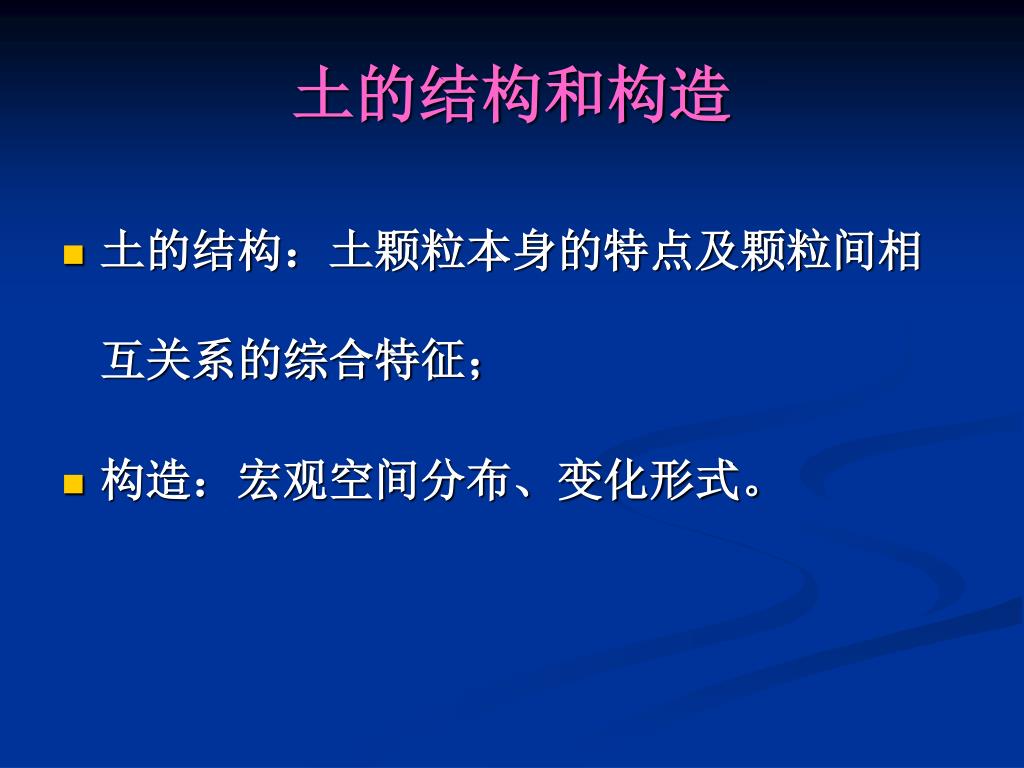 土的结构和构造

土的结构：土颗粒本身的特点及颗粒间相互关系的综合特征；

构造：宏观空间分布、变化形式。